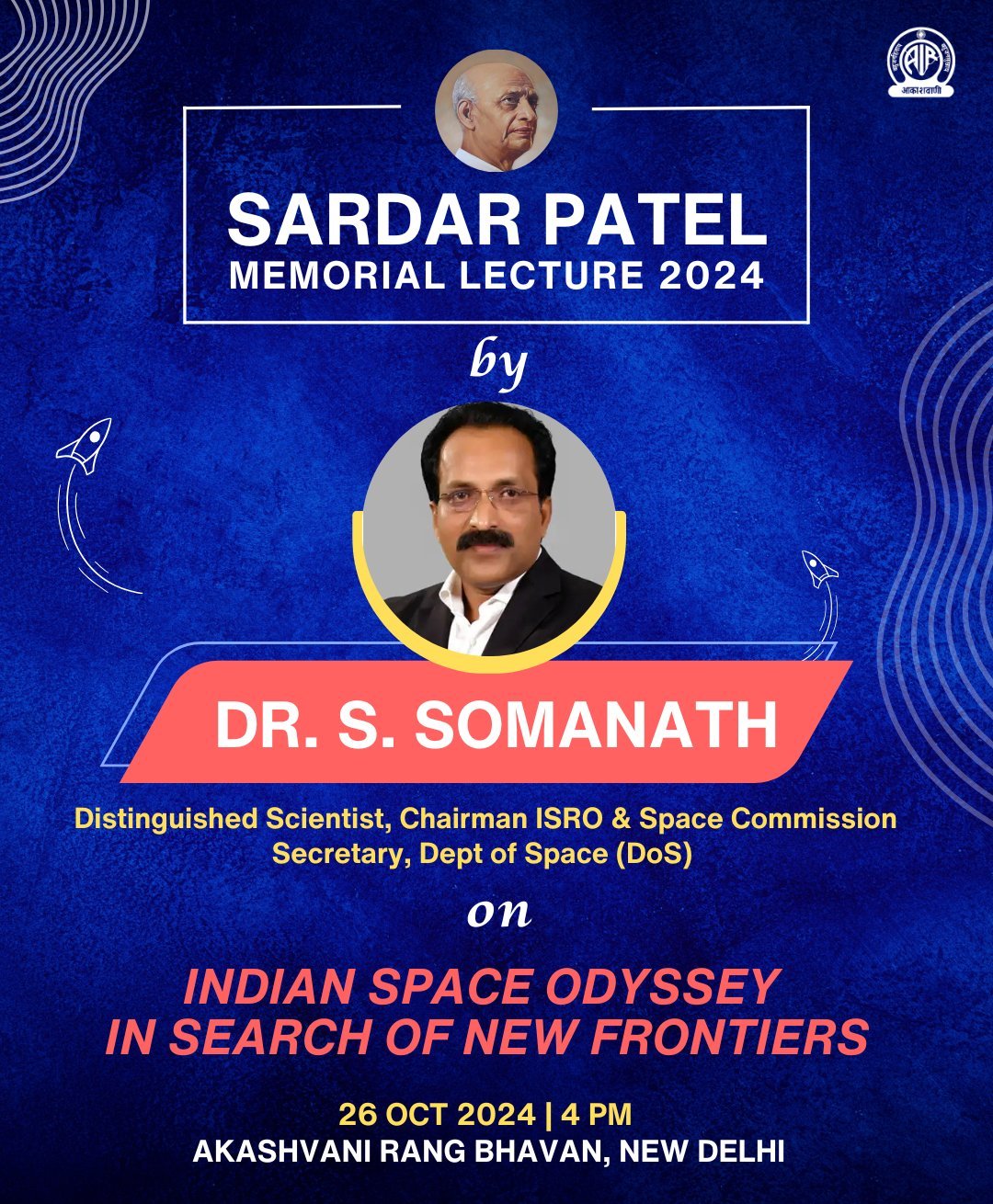 AIR
आकाशवाणी

SARDAR PATEL
MEMORIAL LECTURE 2024

by

DR. S. SOMANATH

Distinguished Scientist, Chairman ISRO & Space Commission
Secretary, Dept of Space (DoS)

on

INDIAN SPACE ODYSSEY
IN SEARCH OF NEW FRONTIERS

26 OCT 2024 | 4 PM
AKASHVANI RANG BHAVAN, NEW DELHI